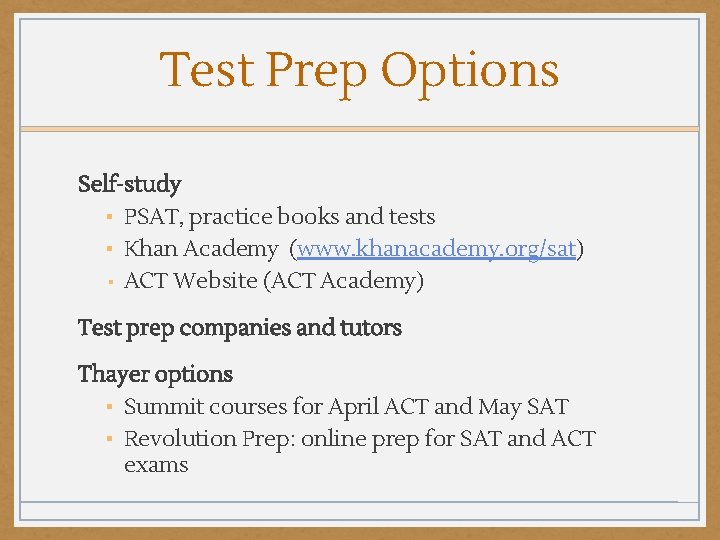 Test Prep Options

Self-study
▪ PSAT, practice books and tests
▪ Khan Academy (www.khanacademy.org/sat)
▪ ACT Website (ACT Academy)

Test prep companies and tutors

Thayer options
▪ Summit courses for April ACT and May SAT
▪ Revolution Prep: online prep for SAT and ACT exams